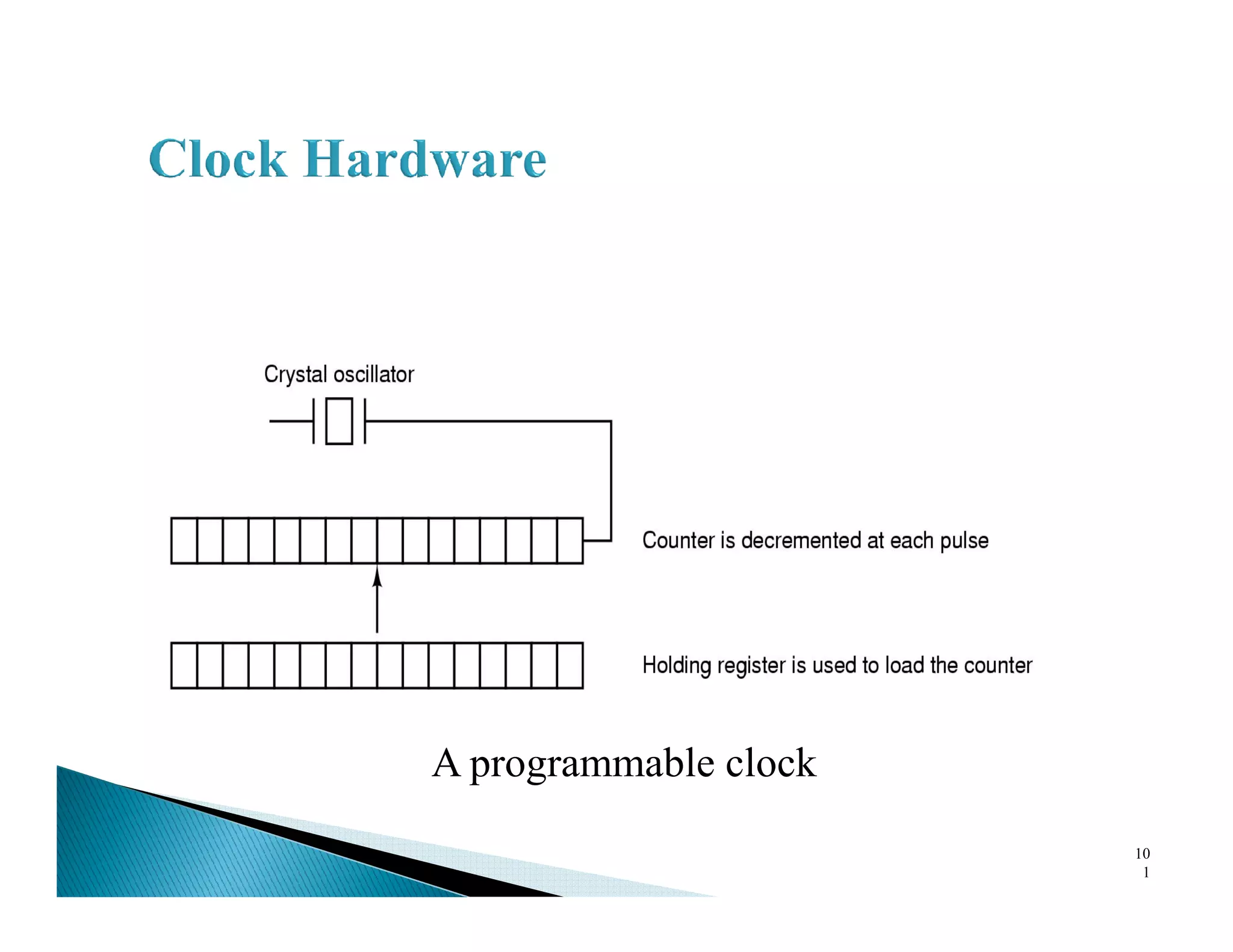 Clock Hardware

Crystal oscillator

Counter is decremented at each pulse

Holding register is used to load the counter

A programmable clock

10
1